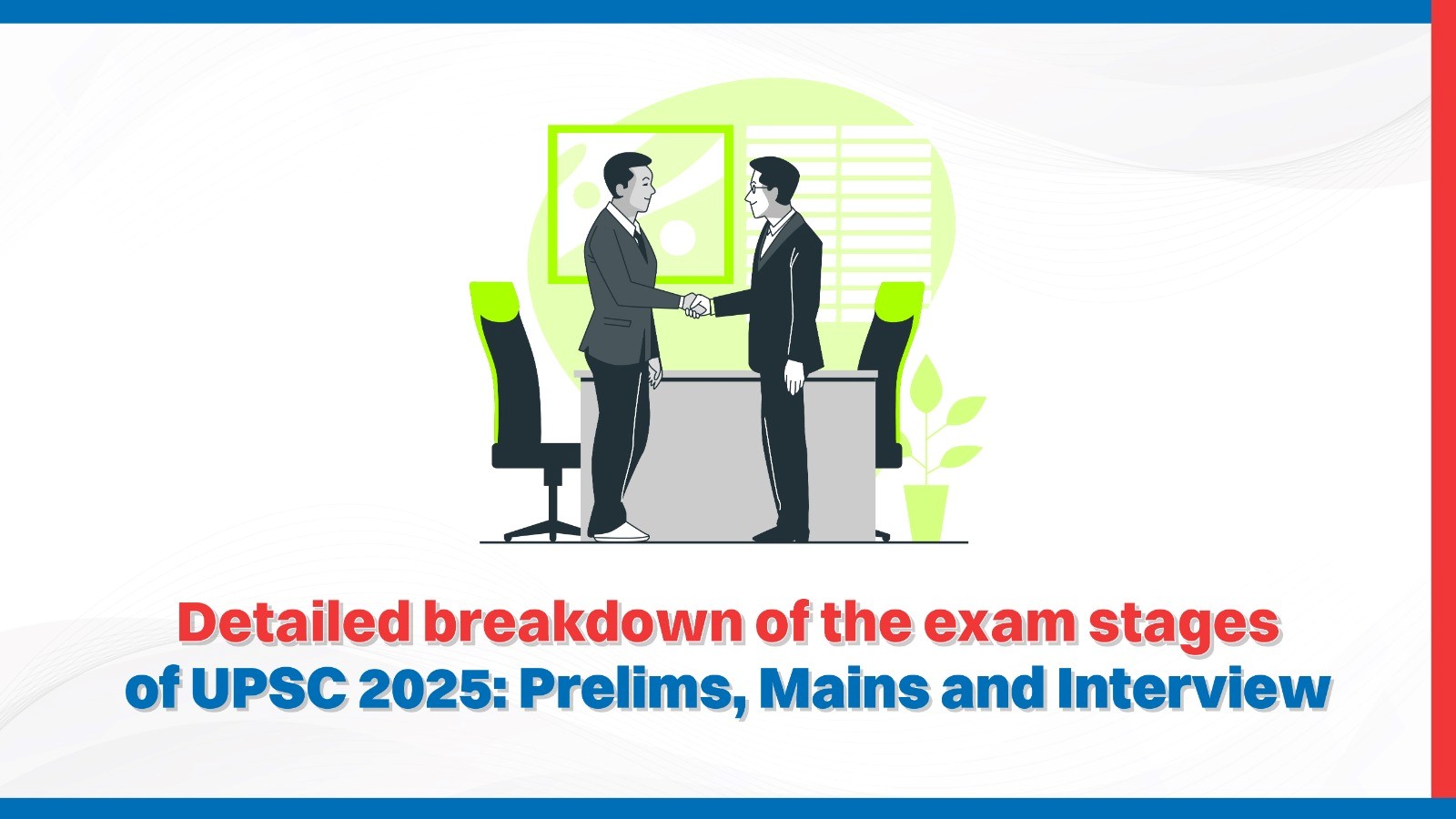 Detailed breakdown of the exam stages of UPSC 2025: Prelims, Mains and Interview